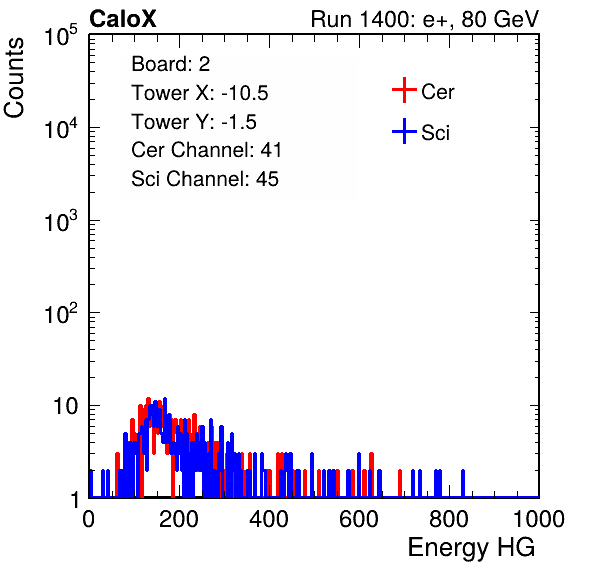 CaloX

Run 1400: e+, 80 GeV

Counts

$10^5$

$10^4$

$10^3$

$10^2$

10

1

Board: 2

Tower X: -10.5

Tower Y: -1.5

Cer Channel: 41

Sci Channel: 45

Cer

Sci

0 200 400 600 800 1000

Energy HG